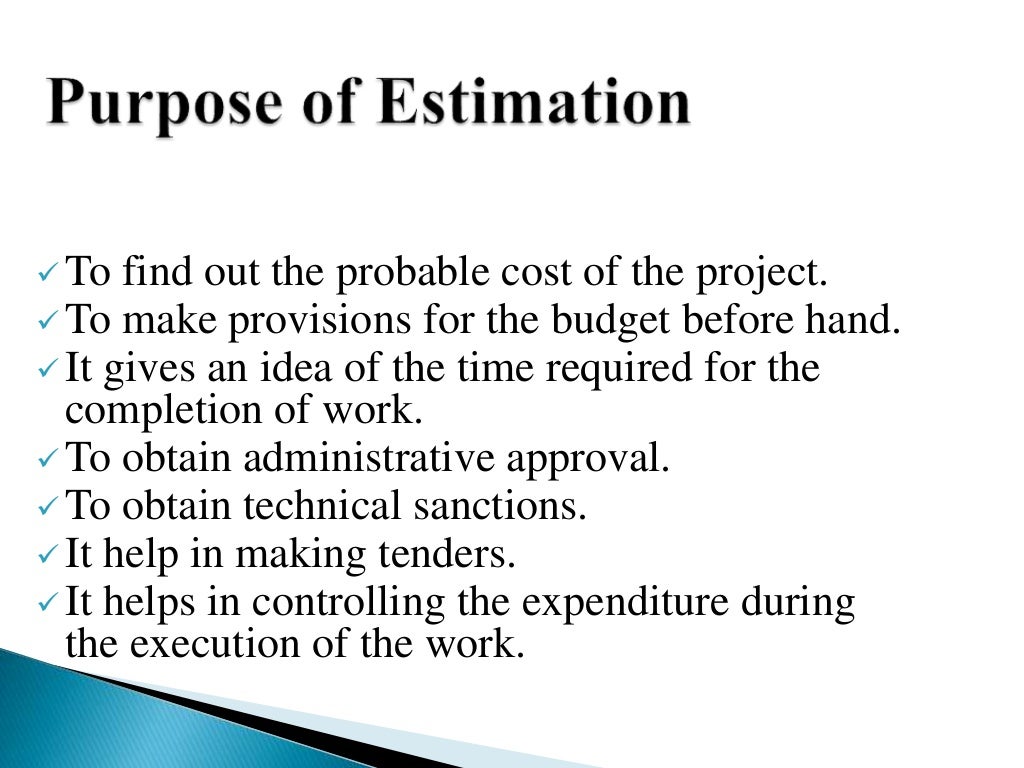 Purpose of Estimation

✓ To find out the probable cost of the project.
✓ To make provisions for the budget before hand.
✓ It gives an idea of the time required for the completion of work.
✓ To obtain administrative approval.
✓ To obtain technical sanctions.
✓ It help in making tenders.
✓ It helps in controlling the expenditure during the execution of the work.